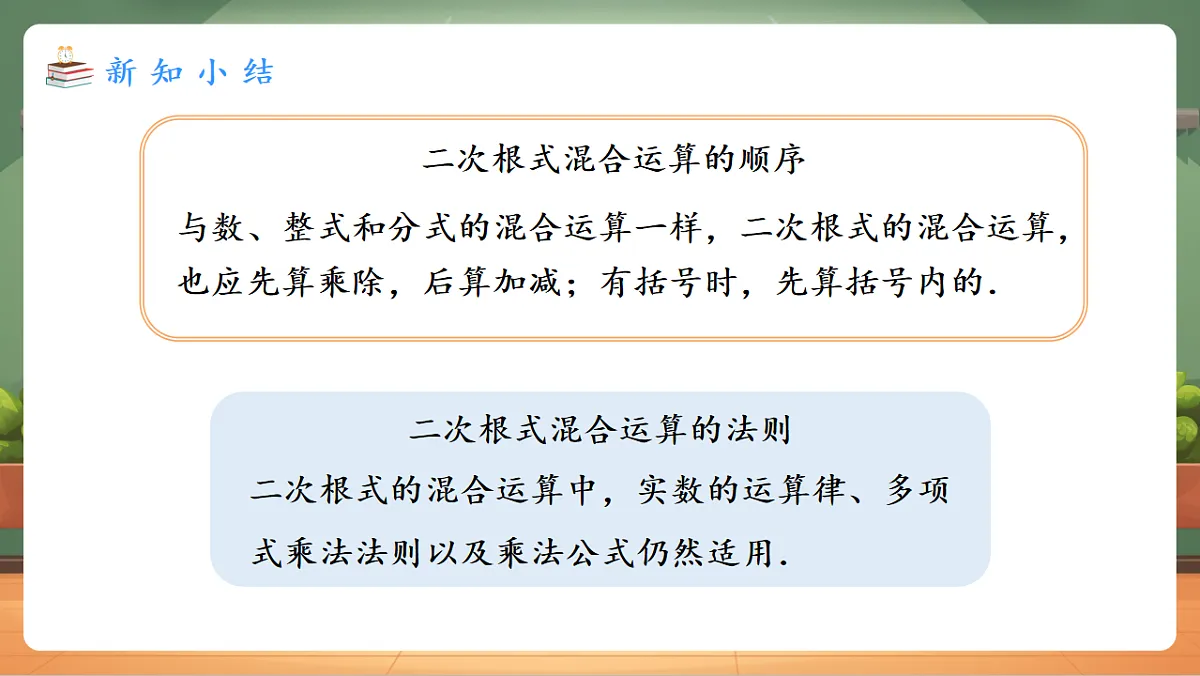 新知小结

二次根式混合运算的顺序

与数、整式和分式的混合运算一样，二次根式的混合运算，也应先算乘除，后算加减；有括号时，先算括号内的.

二次根式混合运算的法则

二次根式的混合运算中，实数的运算律、多项式乘法法则以及乘法公式仍然适用.